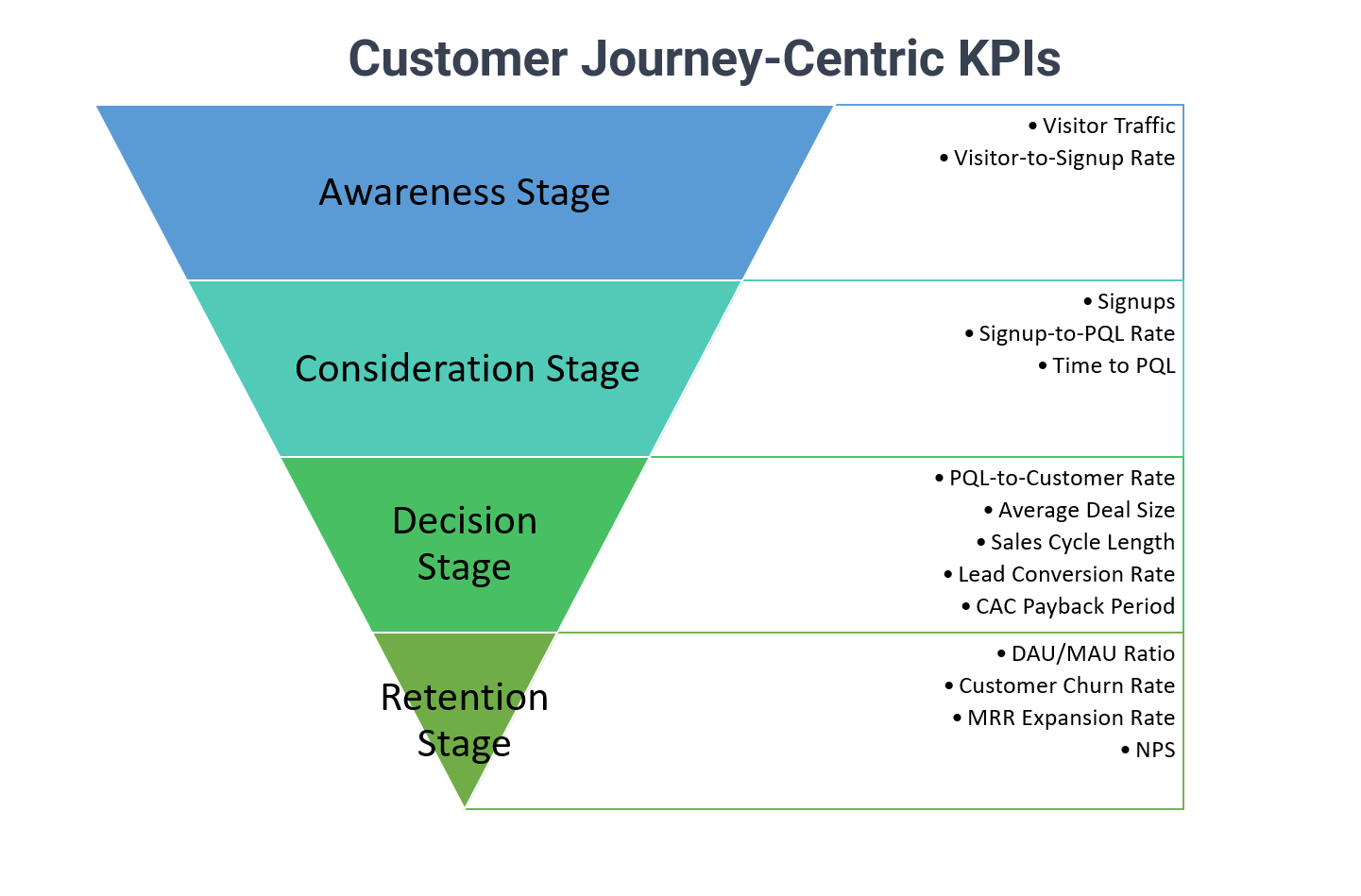 Customer Journey-Centric KPIs

Awareness Stage

• Visitor Traffic
• Visitor-to-Signup Rate

Consideration Stage

• Signups
• Signup-to-PQL Rate
• Time to PQL

Decision Stage

• PQL-to-Customer Rate
• Average Deal Size
• Sales Cycle Length
• Lead Conversion Rate
• CAC Payback Period

Retention Stage

• DAU/MAU Ratio
• Customer Churn Rate
• MRR Expansion Rate
• NPS